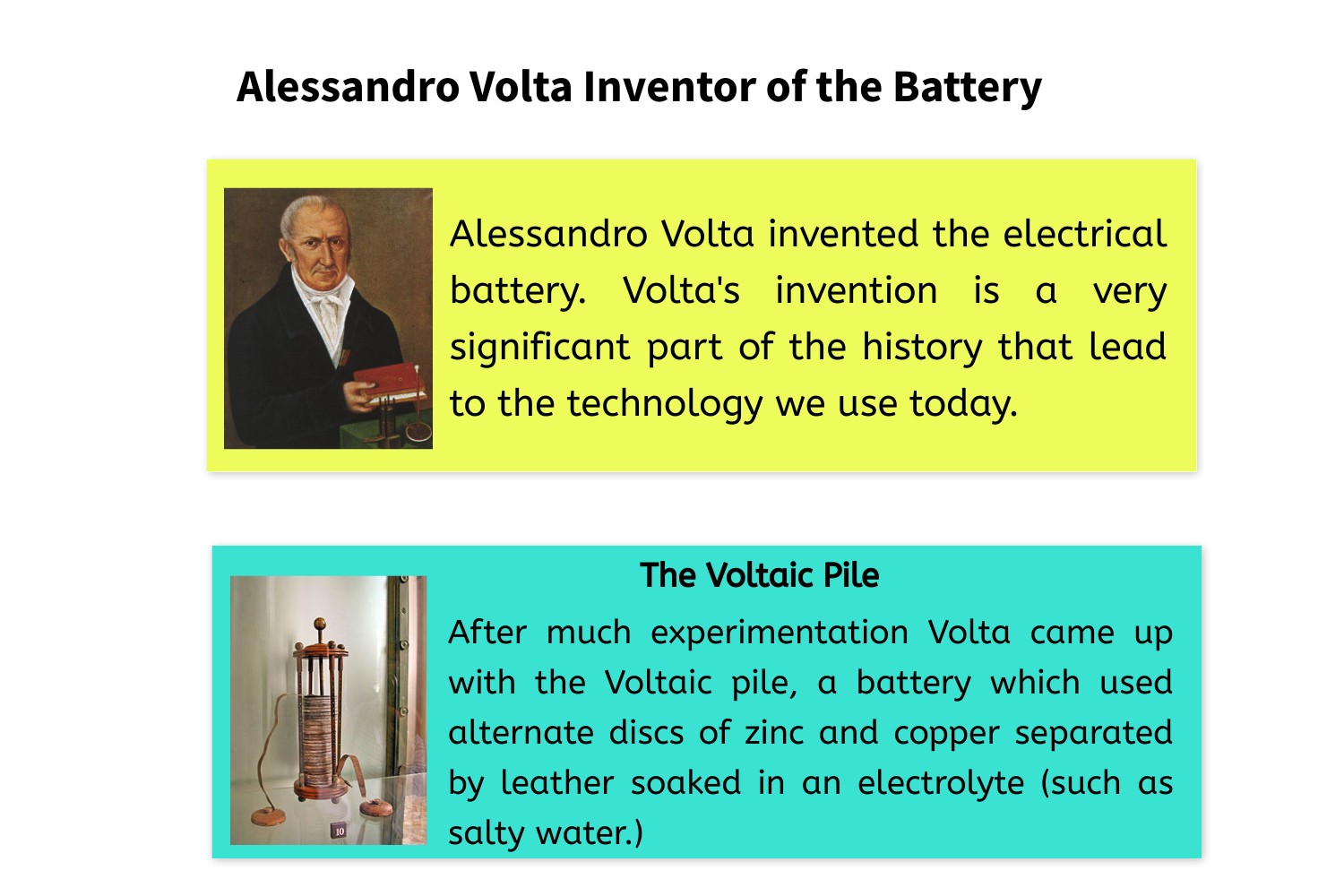 Alessandro Volta Inventor of the Battery

Alessandro Volta invented the electrical battery. Volta's invention is a very significant part of the history that lead to the technology we use today.

The Voltaic Pile

After much experimentation Volta came up with the Voltaic pile, a battery which used alternate discs of zinc and copper separated by leather soaked in an electrolyte (such as salty water.)

10